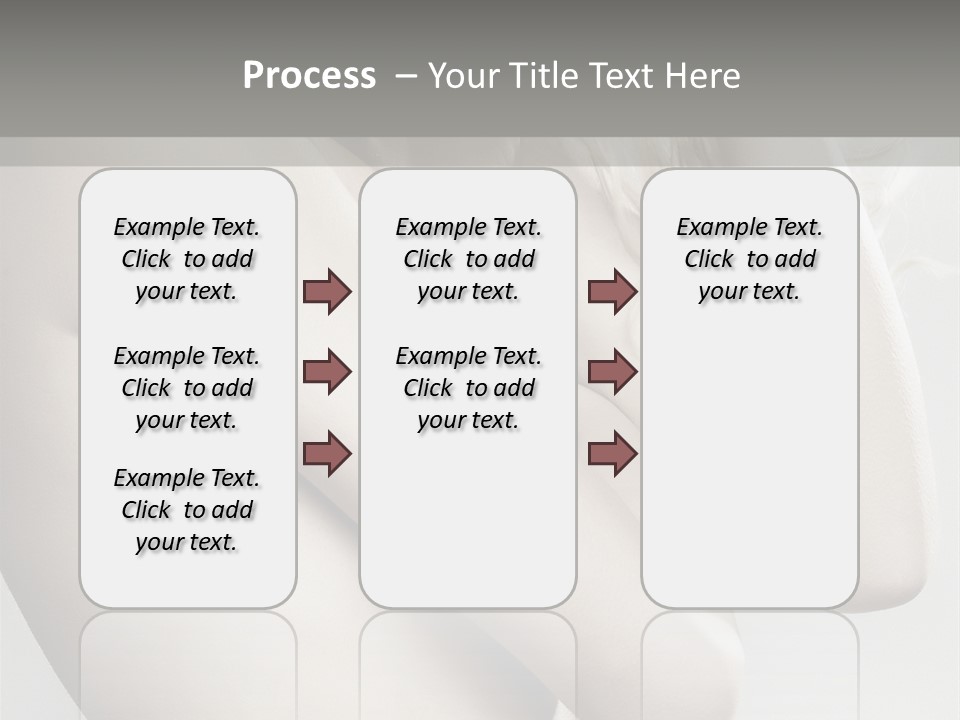 Process – Your Title Text Here

Example Text. Click to add your text.

Example Text. Click to add your text.

Example Text. Click to add your text.

Example Text. Click to add your text.

Example Text. Click to add your text.

Example Text. Click to add your text.